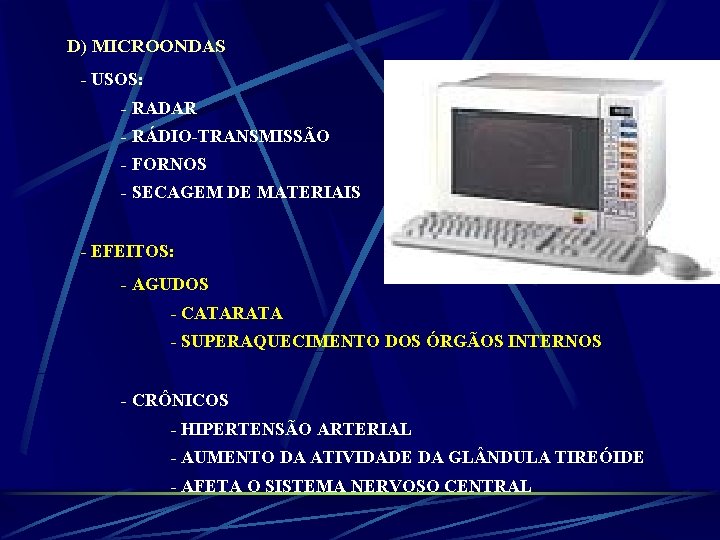 D) MICROONDAS

- USOS:

- RADAR

- RÁDIO-TRANSMISSÃO

- FORNOS

- SECAGEM DE MATERIAIS

- EFEITOS:

- AGUDOS

- CATARATA

- SUPERAQUECIMENTO DOS ÓRGÃOS INTERNOS

- CRÔNICOS

- HIPERTENSÃO ARTERIAL

- AUMENTO DA ATIVIDADE DA GLÂNDULA TIREÓIDE

- AFETA O SISTEMA NERVOSO CENTRAL